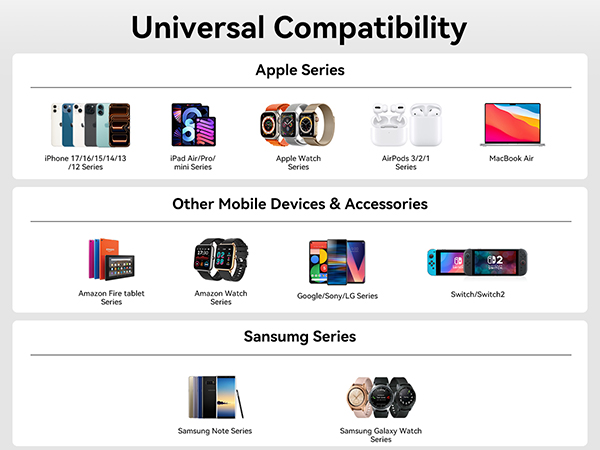 Universal Compatibility

Apple Series

iPhone 17/16/15/14/13 /12 Series

iPad Air/Pro/ mini Series

Apple Watch Series

AirPods 3/2/1 Series

MacBook Air

Other Mobile Devices & Accessories

Amazon Fire tablet Series

Amazon Watch Series

Google/Sony/LG Series

Switch/Switch2

Sansumg Series

Samsung Note Series

Samsung Galaxy Watch Series